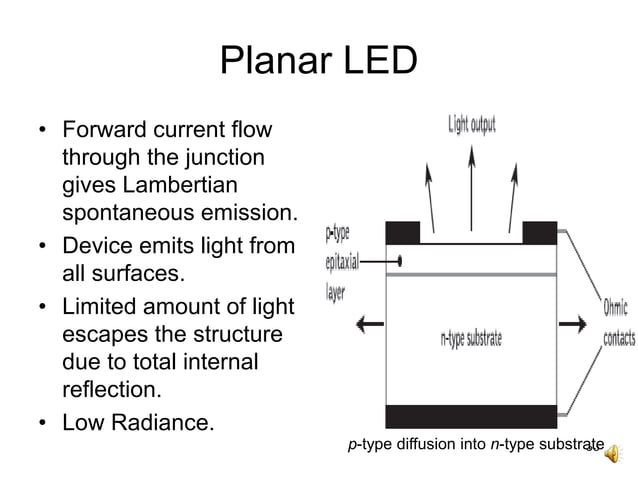 Planar LED

• Forward current flow through the junction gives Lambertian spontaneous emission.
• Device emits light from all surfaces.
• Limited amount of light escapes the structure due to total internal reflection.
• Low Radiance.

Light output

p-type epitaxial layer

n-type substrate

Ohmic contacts

p-type diffusion into n-type substrate